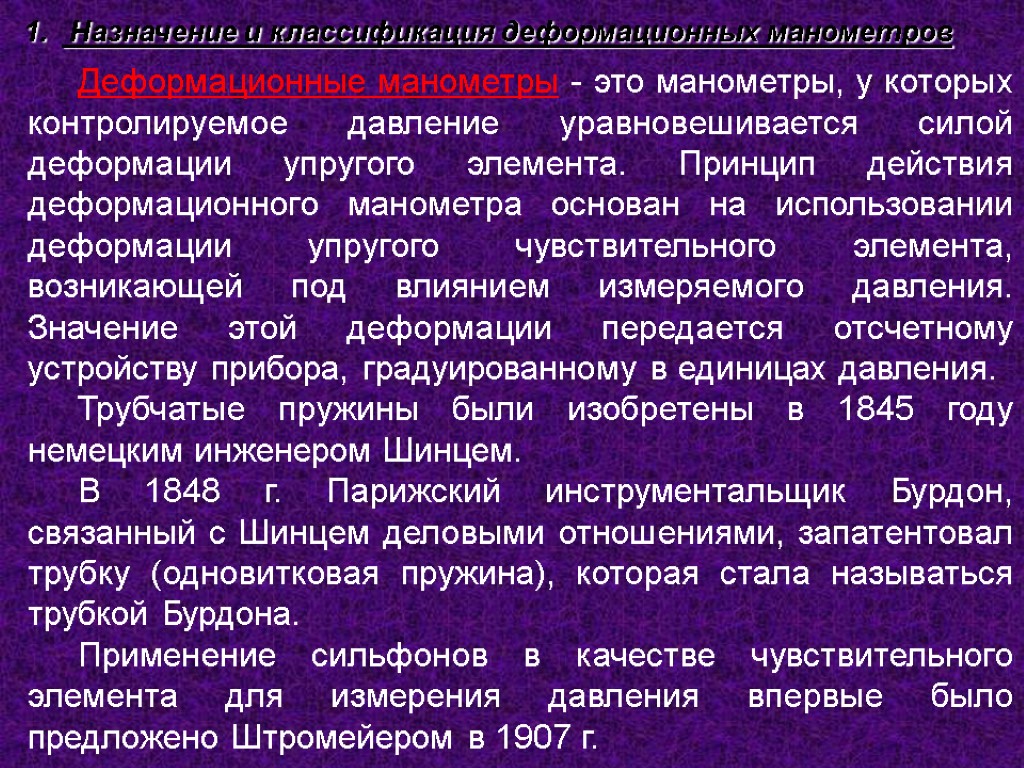 1. Назначение и классификация деформационных манометров

Деформационные манометры - это манометры, у которых контролируемое давление уравновешивается силой деформации упругого элемента. Принцип действия деформационного манометра основан на использовании деформации упругого чувствительного элемента, возникающей под влиянием измеряемого давления. Значение этой деформации передается отсчетному устройству прибора, градуированному в единицах давления.

Трубчатые пружины были изобретены в 1845 году немецким инженером Шинцем.

В 1848 г. Парижский инструментальщик Бурдон, связанный с Шинцем деловыми отношениями, запатентовал трубку (одновитковая пружина), которая стала называться трубкой Бурдона.

Применение сильфонов в качестве чувствительного элемента для измерения давления впервые было предложено Штромейером в 1907 г.